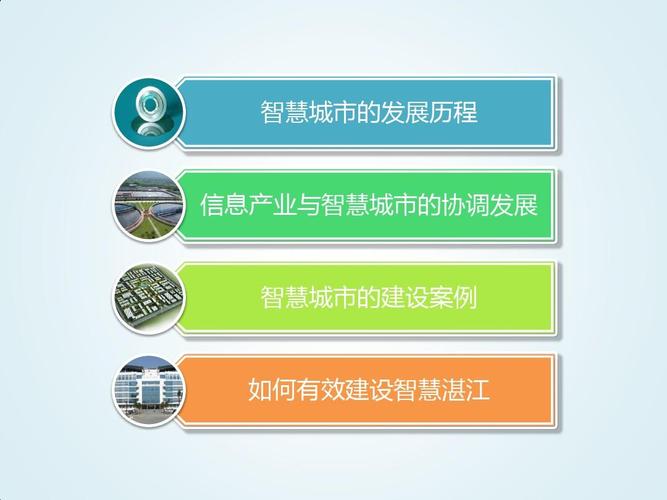 智慧城市的发展历程

信息产业与智慧城市的协调发展

智慧城市的建设案例

如何有效建设智慧湛江